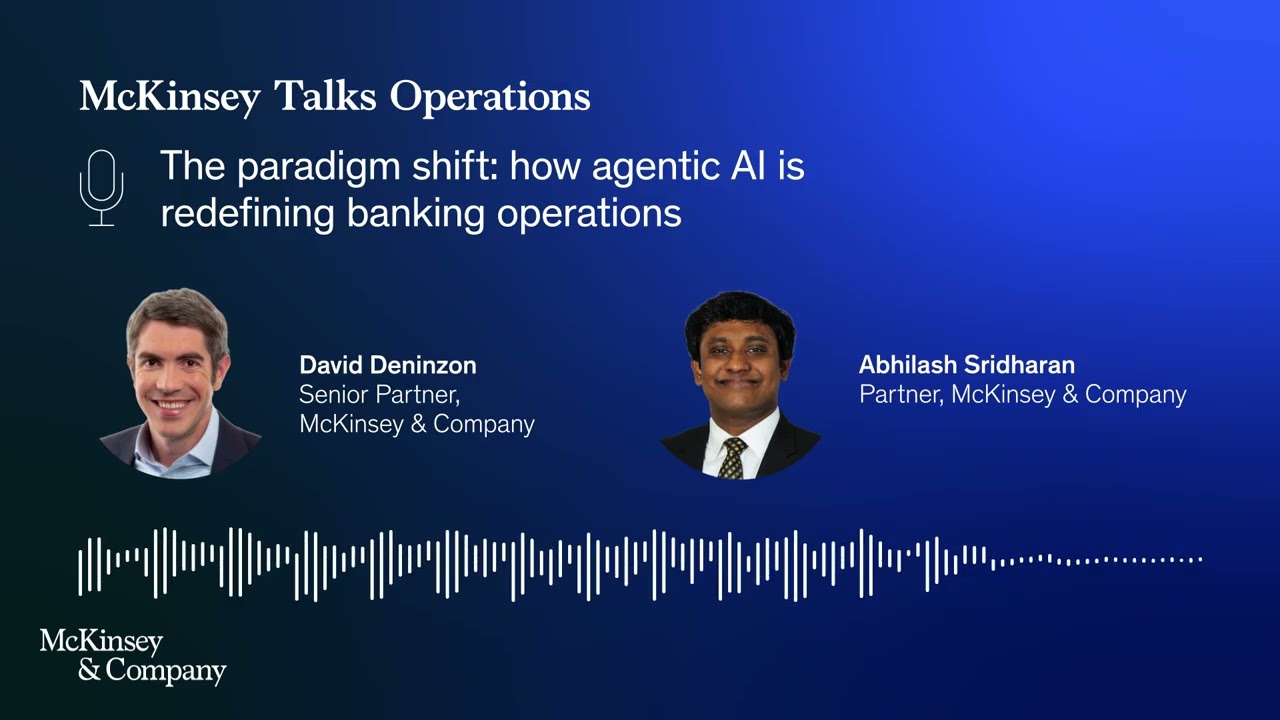 McKinsey Talks Operations

The paradigm shift: how agentic AI is redefining banking operations

David Deninzon
Senior Partner,
McKinsey & Company

Abhilash Sridharan
Partner, McKinsey & Company

McKinsey
& Company